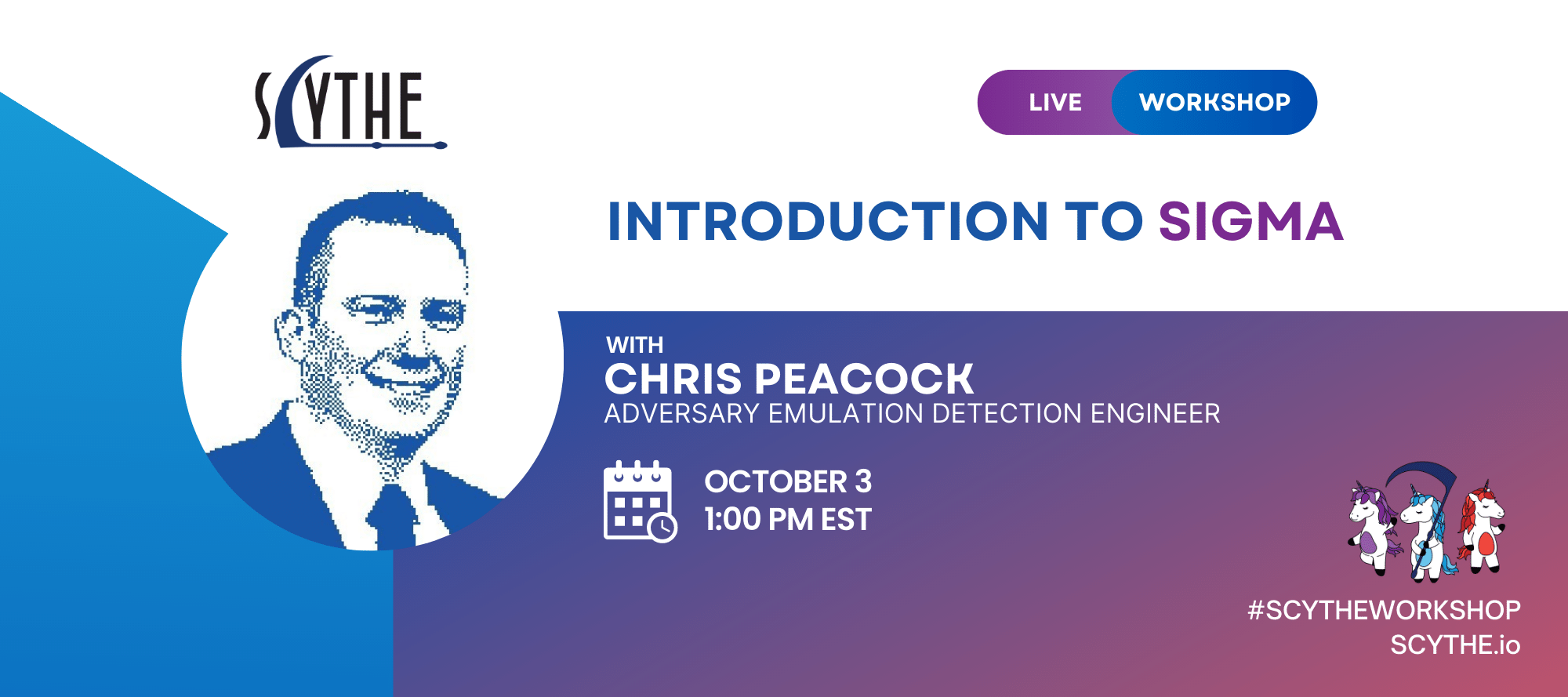 SCYTHE

LIVE WORKSHOP

INTRODUCTION TO SIGMA

WITH
CHRIS PEACOCK
ADVERSARY EMULATION DETECTION ENGINEER

OCTOBER 3
1:00 PM EST

#SCYTHEWORKSHOP
SCYTHE.io